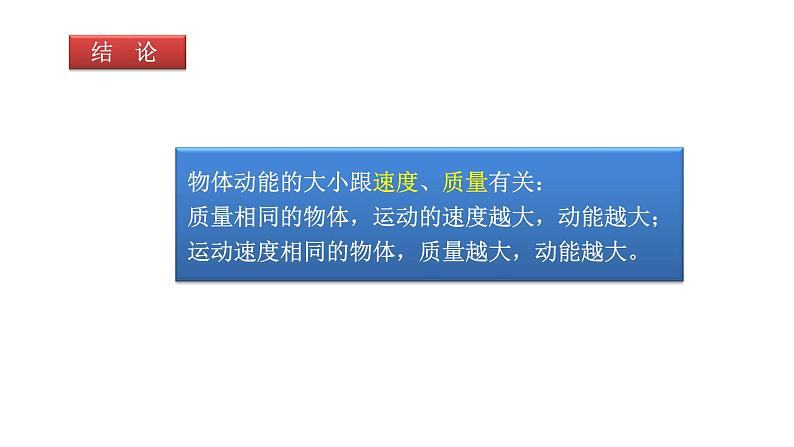 结 论

物体动能的大小跟速度、质量有关：
质量相同的物体，运动的速度越大，动能越大；
运动速度相同的物体，质量越大，动能越大。